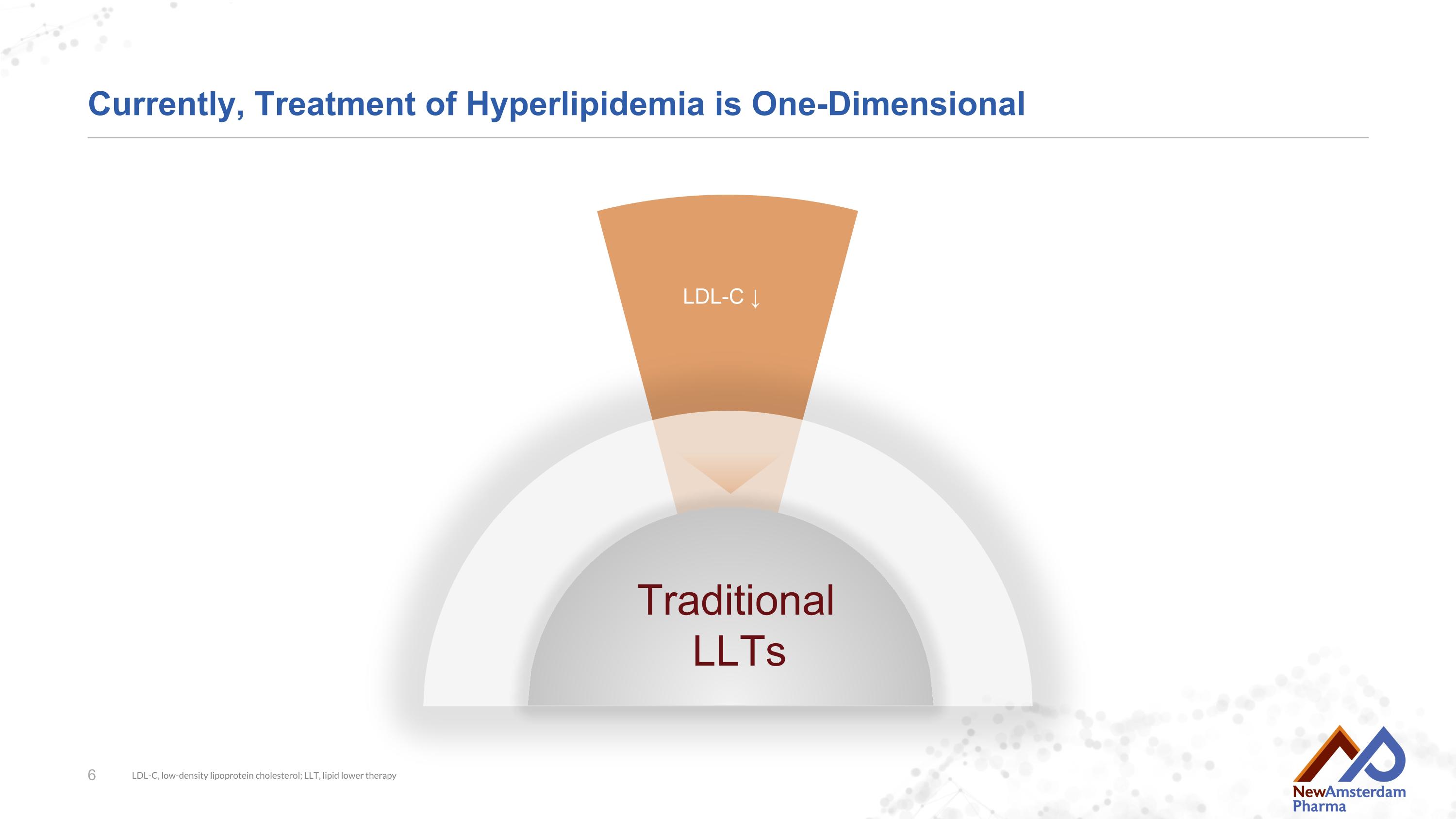 Currently, Treatment of Hyperlipidemia is One-Dimensional

LDL-C ↓

Traditional LLTs

6

LDL-C, low-density lipoprotein cholesterol; LLT, lipid lower therapy

NewAmsterdam Pharma